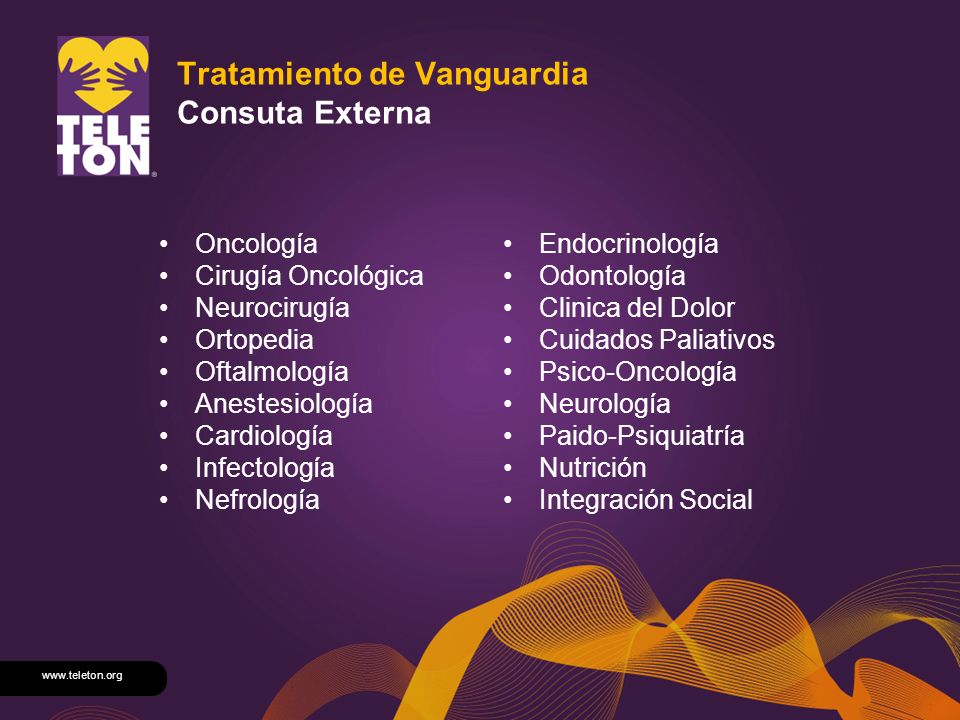 TELE
TON

Tratamiento de Vanguardia
Consuta Externa

• Oncología
• Cirugía Oncológica
• Neurocirugía
• Ortopedia
• Oftalmología
• Anestesiología
• Cardiología
• Infectología
• Nefrología

• Endocrinología
• Odontología
• Clinica del Dolor
• Cuidados Paliativos
• Psico-Oncología
• Neurología
• Paido-Psiquiatría
• Nutrición
• Integración Social

www.teleton.org